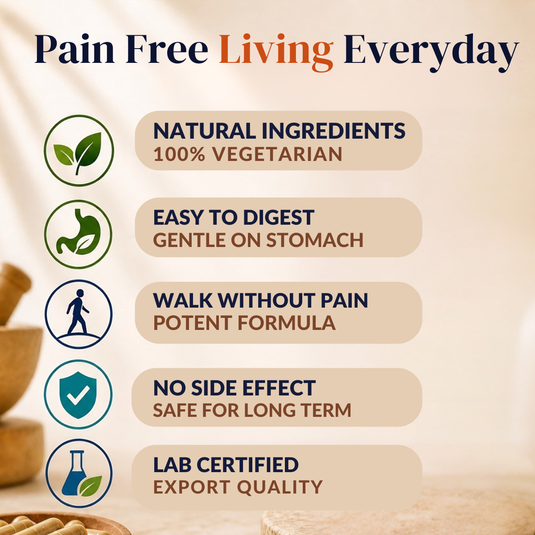 Pain Free Living Everyday

NATURAL INGREDIENTS
100% VEGETARIAN

EASY TO DIGEST
GENTLE ON STOMACH

WALK WITHOUT PAIN
POTENT FORMULA

NO SIDE EFFECT
SAFE FOR LONG TERM

LAB CERTIFIED
EXPORT QUALITY